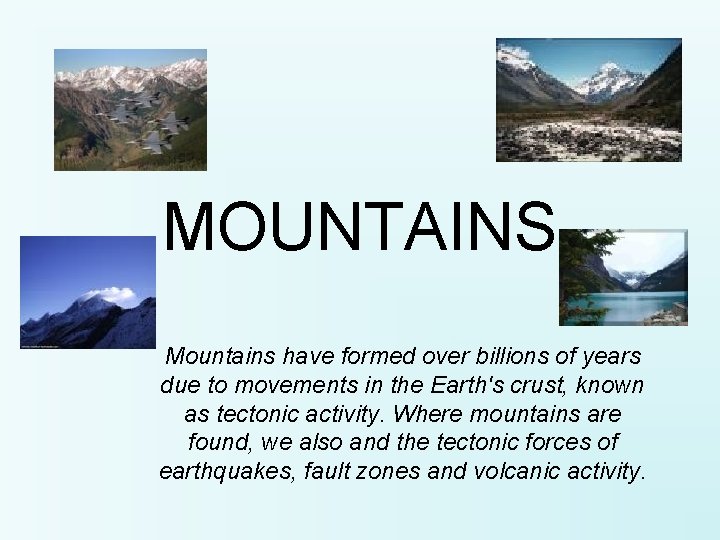 MOUNTAINS

Mountains have formed over billions of years due to movements in the Earth's crust, known as tectonic activity. Where mountains are found, we also and the tectonic forces of earthquakes, fault zones and volcanic activity.